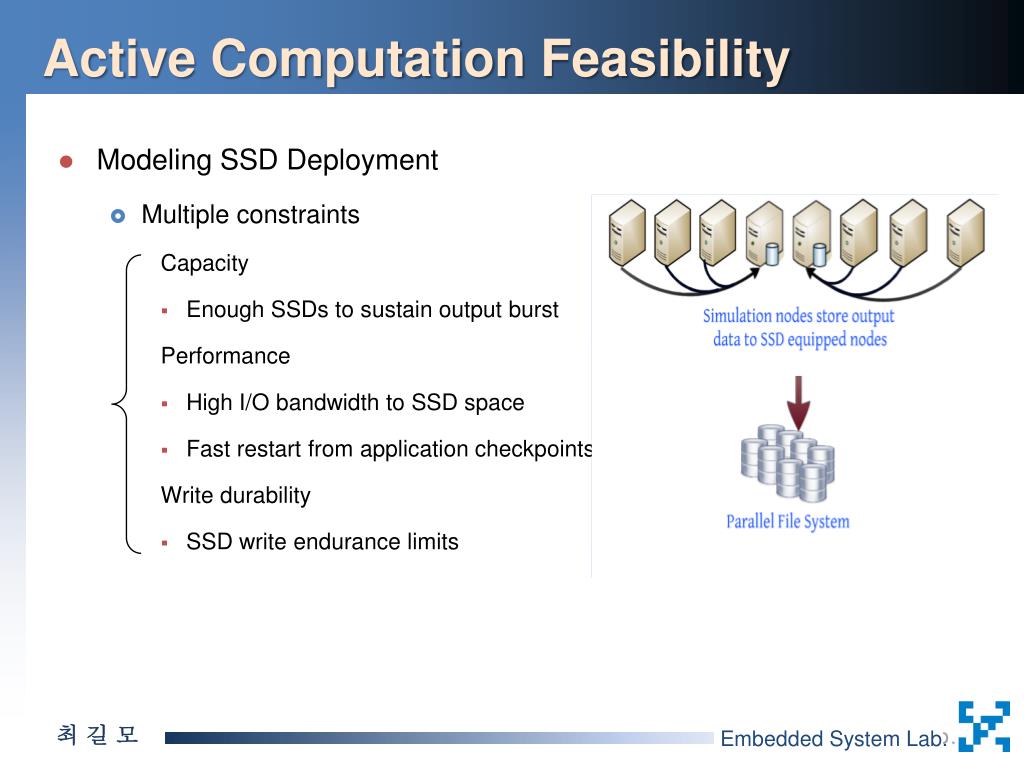 Active Computation Feasibility

Modeling SSD Deployment

Multiple constraints

Capacity

Enough SSDs to sustain output burst

Performance

High I/O bandwidth to SSD space

Fast restart from application checkpoints

Write durability

SSD write endurance limits

Simulation nodes store output data to SSD equipped nodes

Parallel File System

최 길 모

Embedded System Lab.